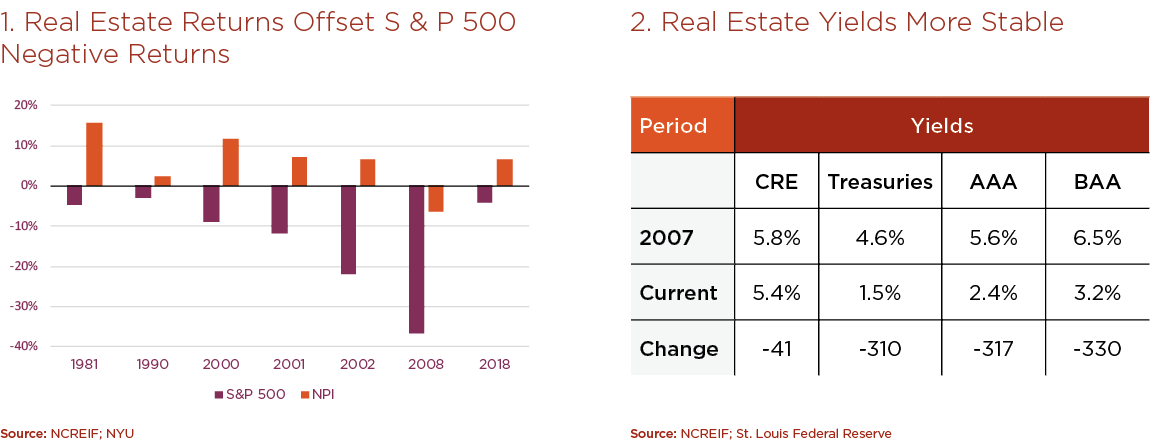 1. Real Estate Returns Offset S & P 500 Negative Returns

20%
10%
0%
-10%
-20%
-30%
-40%

1981 1990 2000 2001 2002 2008 2018

S&P 500 NPI

Source: NCREIF; NYU

2. Real Estate Yields More Stable

| Period | Yields | | | |
|---|---|---|---|---|
| | CRE | Treasuries | AAA | BAA |
| 2007 | 5.8% | 4.6% | 5.6% | 6.5% |
| Current | 5.4% | 1.5% | 2.4% | 3.2% |
| Change | -41 | -310 | -317 | -330 |

Source: NCREIF; St. Louis Federal Reserve